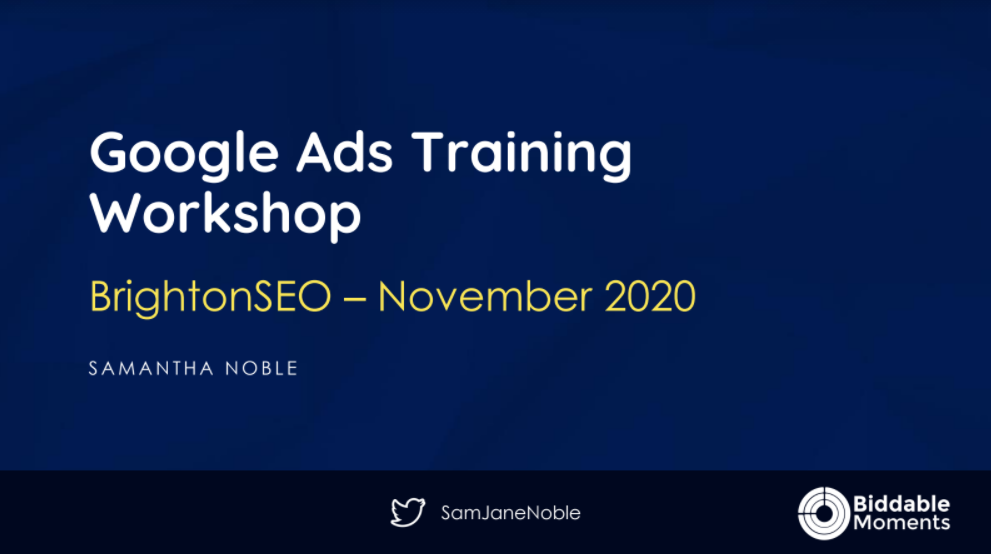 Google Ads Training Workshop

BrightonSEO – November 2020

SAMANTHA NOBLE

SamJaneNoble

Biddable Moments